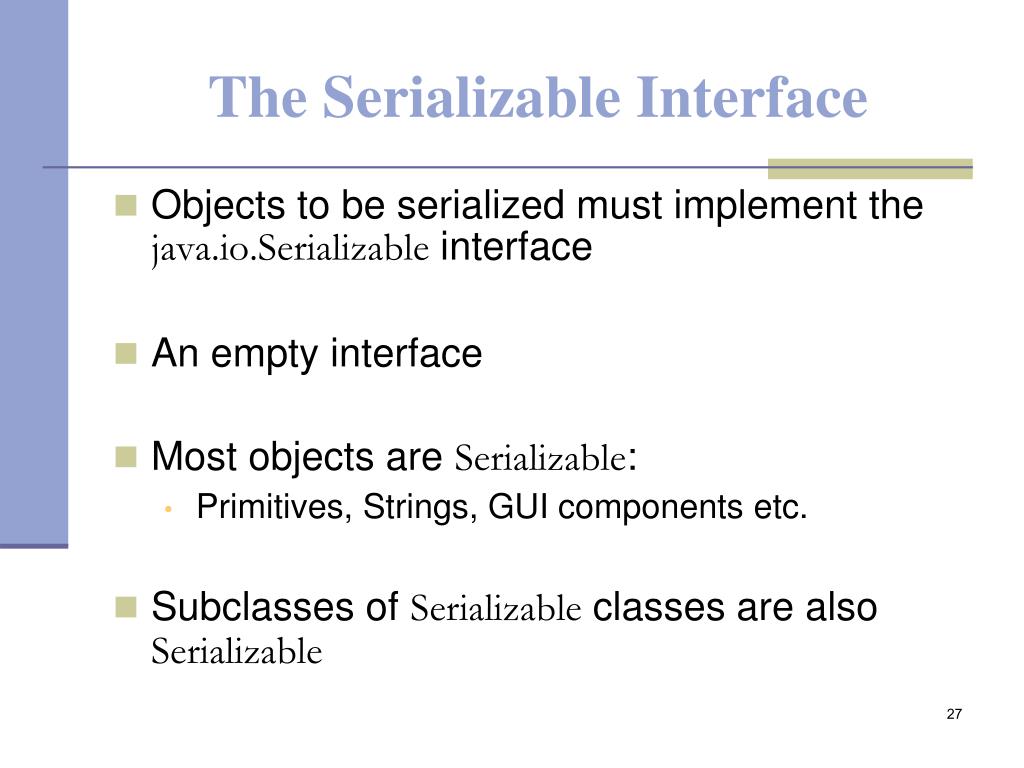 The Serializable Interface

Objects to be serialized must implement the java.io.Serializable interface

An empty interface

Most objects are Serializable:

Primitives, Strings, GUI components etc.

Subclasses of Serializable classes are also Serializable

27